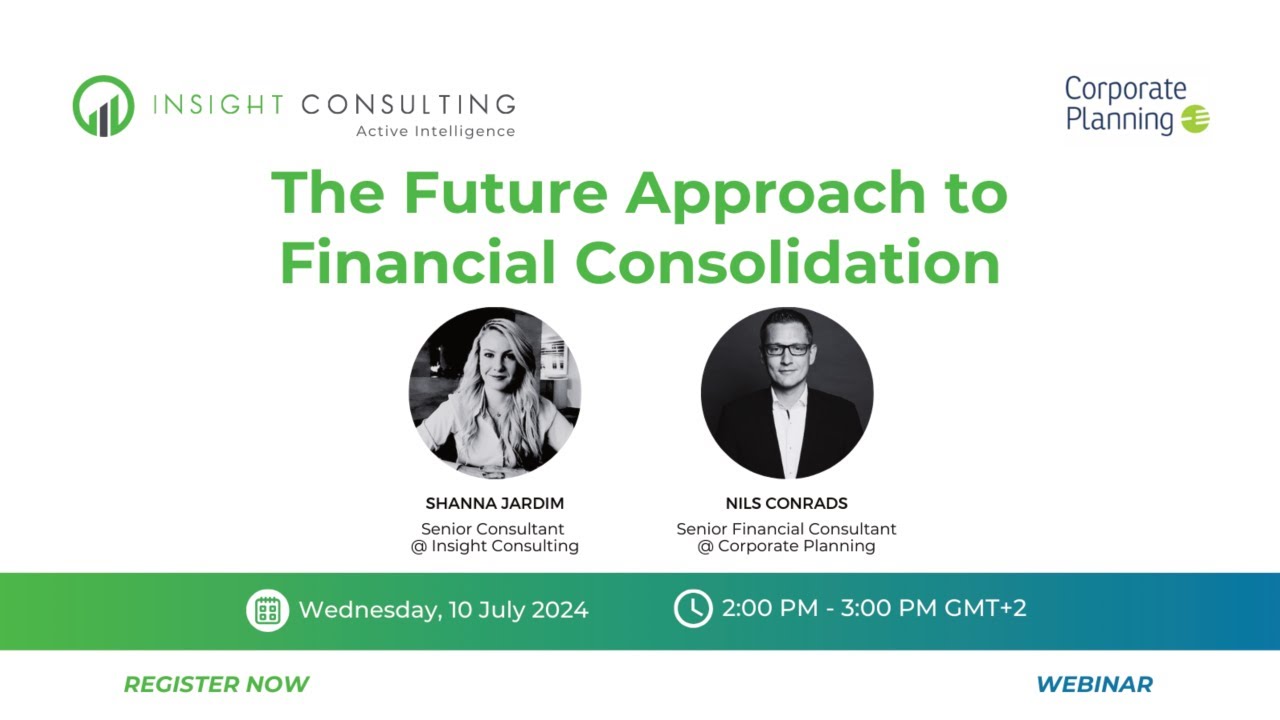 INSIGHT CONSULTING
Active Intelligence

Corporate Planning

The Future Approach to Financial Consolidation

SHANNA JARDIM
Senior Consultant
@ Insight Consulting

NILS CONRADS
Senior Financial Consultant
@ Corporate Planning

Wednesday, 10 July 2024

2:00 PM - 3:00 PM GMT+2

REGISTER NOW

WEBINAR